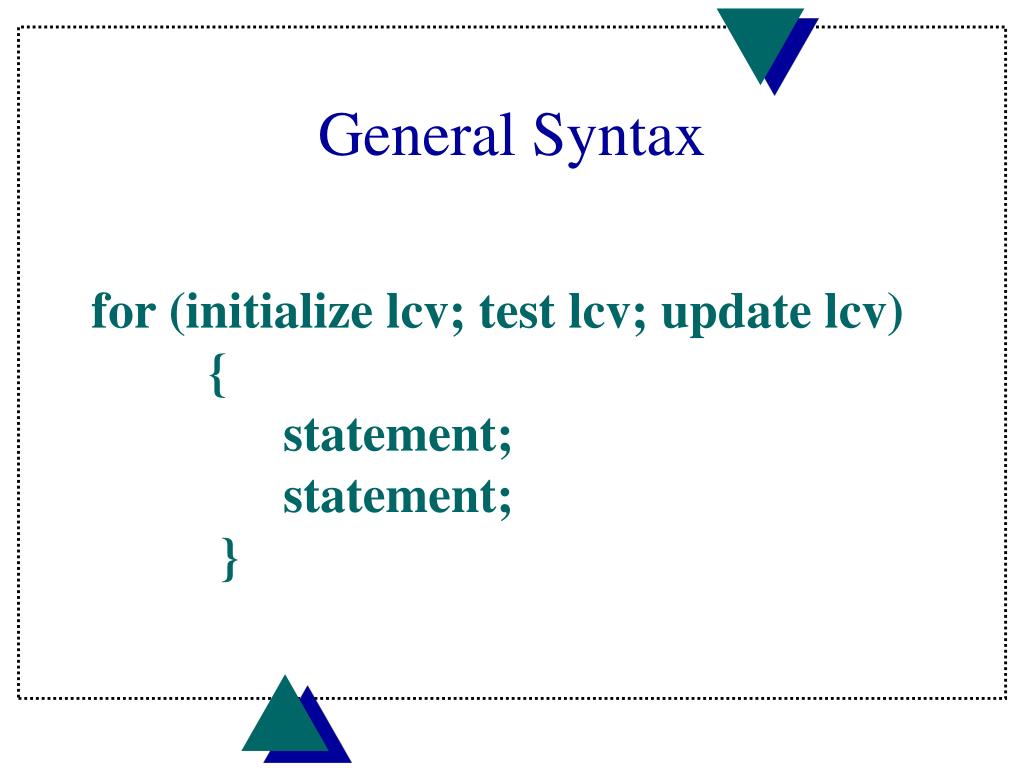 General Syntax

for (initialize lcv; test lcv; update lcv)
{
statement;
statement;
}